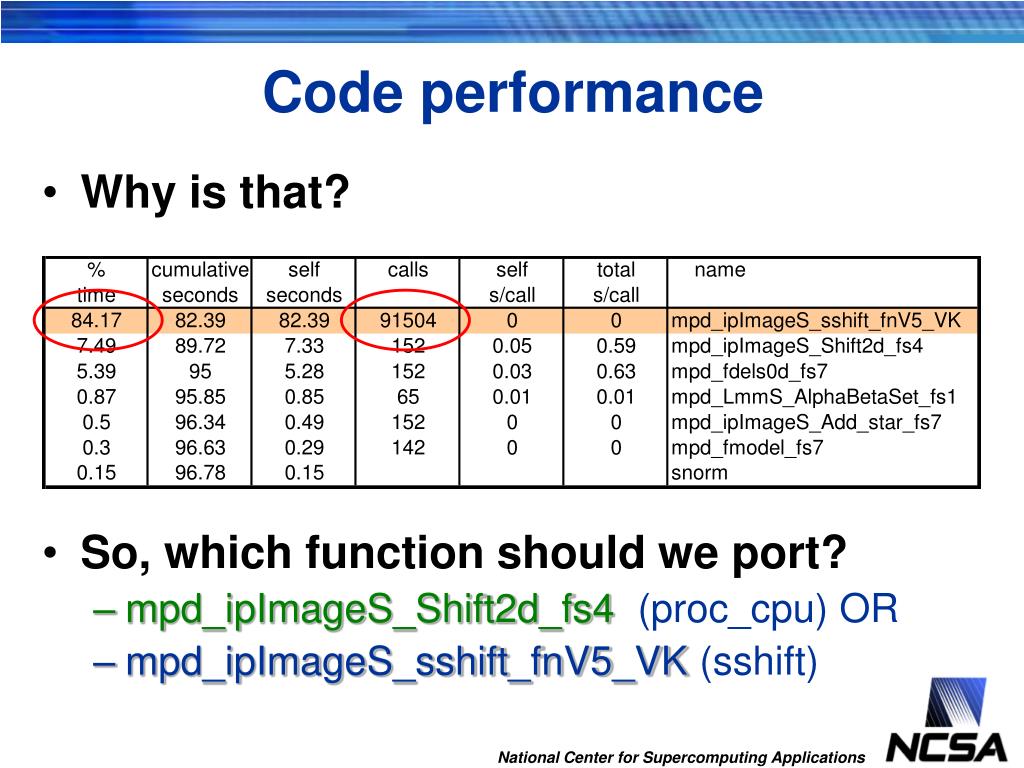 Code performance

• Why is that?

| % time | cumulative seconds | self seconds | calls | self s/call | total s/call | name |
|---|---|---|---|---|---|---|
| 84.17 | 82.39 | 82.39 | 91504 | 0 | 0 | mpd_ipImageS_sshift_fnV5_VK |
| 7.49 | 89.72 | 7.33 | 152 | 0.05 | 0.59 | mpd_ipImageS_Shift2d_fs4 |
| 5.39 | 95 | 5.28 | 152 | 0.03 | 0.63 | mpd_fdels0d_fs7 |
| 0.87 | 95.85 | 0.85 | 65 | 0.01 | 0.01 | mpd_LmmS_AlphaBetaSet_fs1 |
| 0.5 | 96.34 | 0.49 | 152 | 0 | 0 | mpd_ipImageS_Add_star_fs7 |
| 0.3 | 96.63 | 0.29 | 142 | 0 | 0 | mpd_fmodel_fs7 |
| 0.15 | 96.78 | 0.15 | | | | snorm |

• So, which function should we port?
– mpd_ipImageS_Shift2d_fs4 (proc_cpu) OR
– mpd_ipImageS_sshift_fnV5_VK (sshift)

National Center for Supercomputing Applications

NCSA